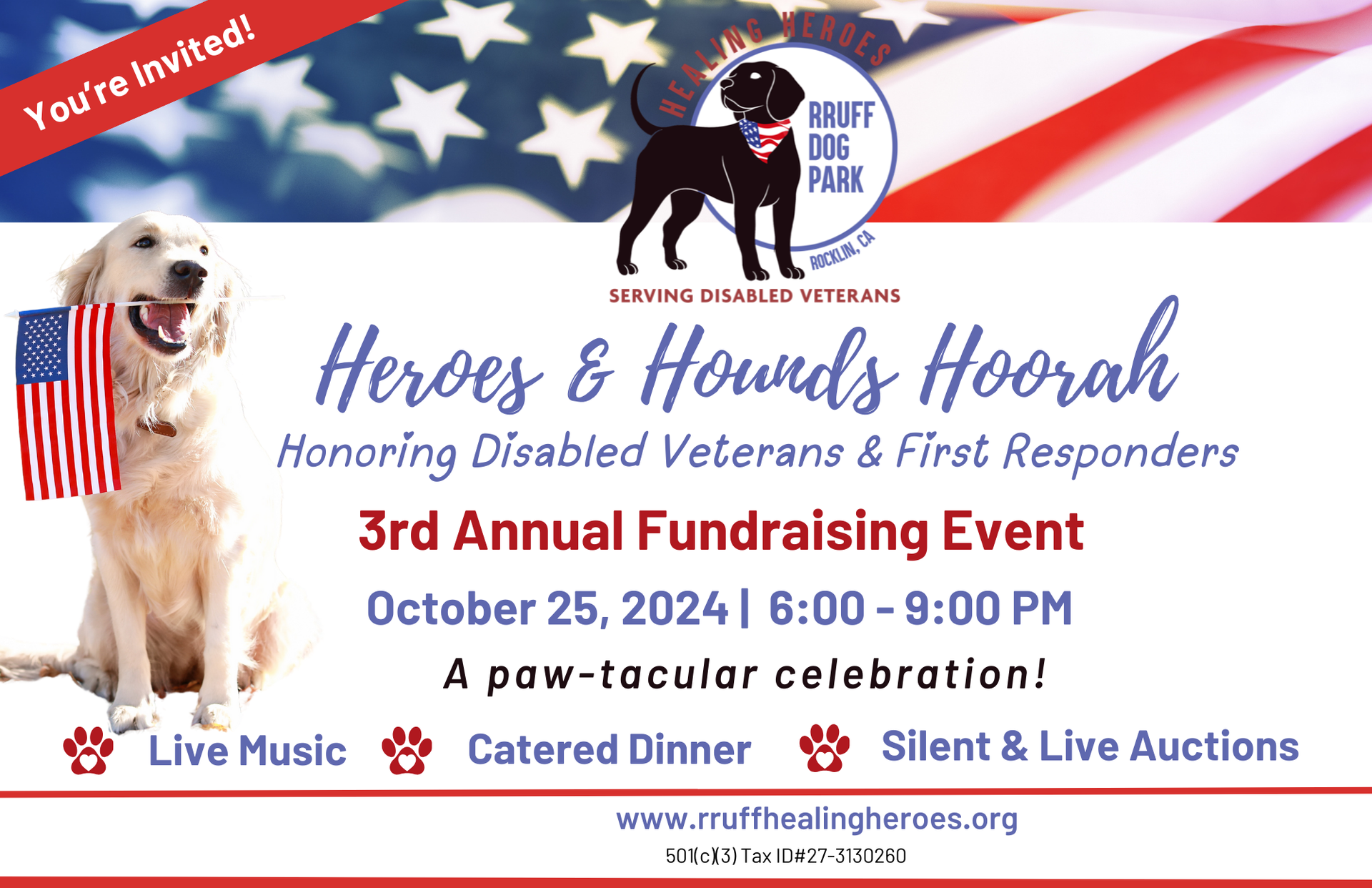 You're Invited!

HEALING HEROES
RRUFF DOG PARK
ROCKLIN, CA
SERVING DISABLED VETERANS

Heroes & Hounds Hoorah
Honoring Disabled Veterans & First Responders

3rd Annual Fundraising Event

October 25, 2024 | 6:00 - 9:00 PM

A paw-tacular celebration!

Live Music Catered Dinner Silent & Live Auctions

www.rruffhealingheroes.org
501(c)(3) Tax ID#27-3130260